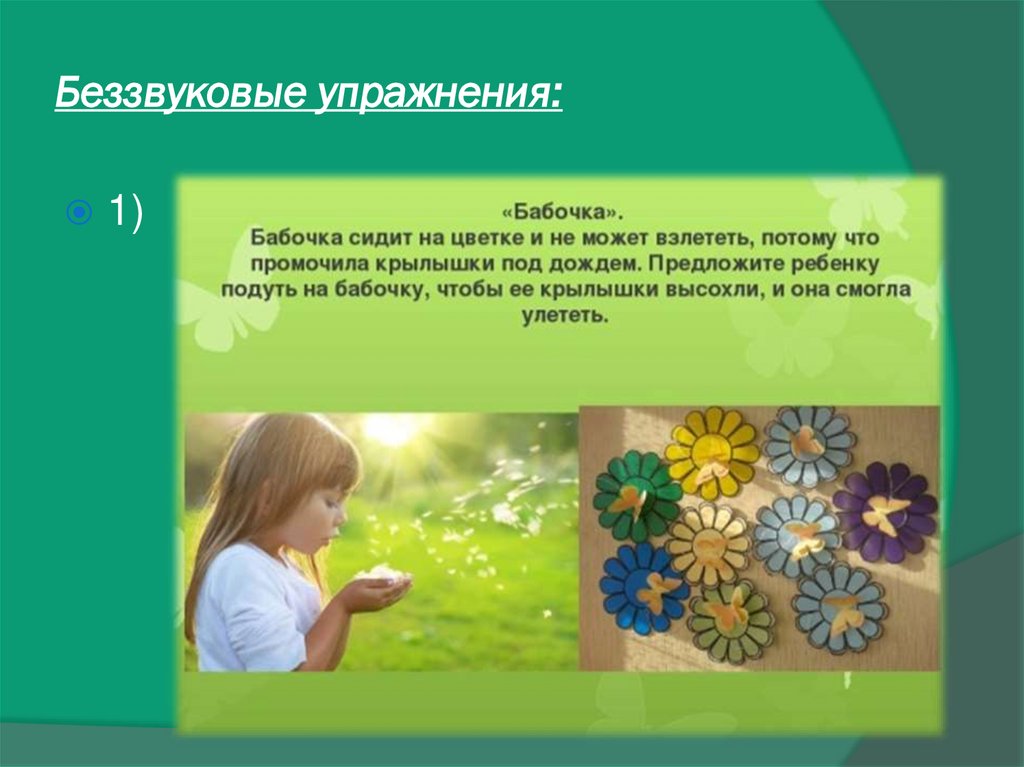 Беззвуковые упражнения:

1)

«Бабочка».
Бабочка сидит на цветке и не может взлететь, потому что промочила крылышки под дождем. Предложите ребенку подуть на бабочку, чтобы ее крылышки высохли, и она смогла улететь.